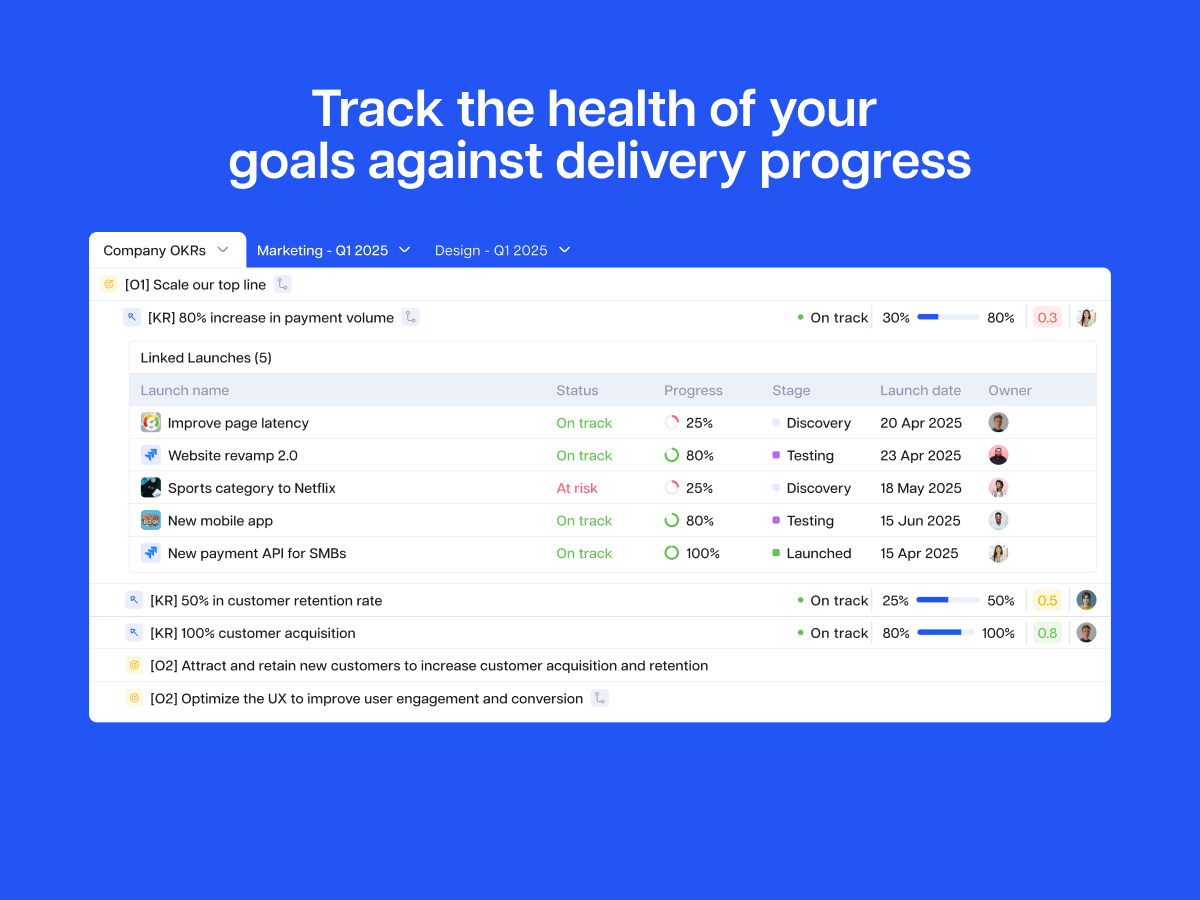 Track the health of your goals against delivery progress

Company OKRs Marketing - Q1 2025 Design - Q1 2025

[O1] Scale our top line

[KR] 80% increase in payment volume On track 30% 80% 0.3

Linked Launches (5)

| Launch name | Status | Progress | Stage | Launch date | Owner |
|---|---|---|---|---|---|
| Improve page latency | On track | 25% | Discovery | 20 Apr 2025 | |
| Website revamp 2.0 | On track | 80% | Testing | 23 Apr 2025 | |
| Sports category to Netflix | At risk | 25% | Discovery | 18 May 2025 | |
| New mobile app | On track | 80% | Testing | 15 Jun 2025 | |
| New payment API for SMBs | On track | 100% | Launched | 15 Apr 2025 | |

[KR] 50% in customer retention rate On track 25% 50% 0.5

[KR] 100% customer acquisition On track 80% 100% 0.8

[O2] Attract and retain new customers to increase customer acquisition and retention

[O2] Optimize the UX to improve user engagement and conversion